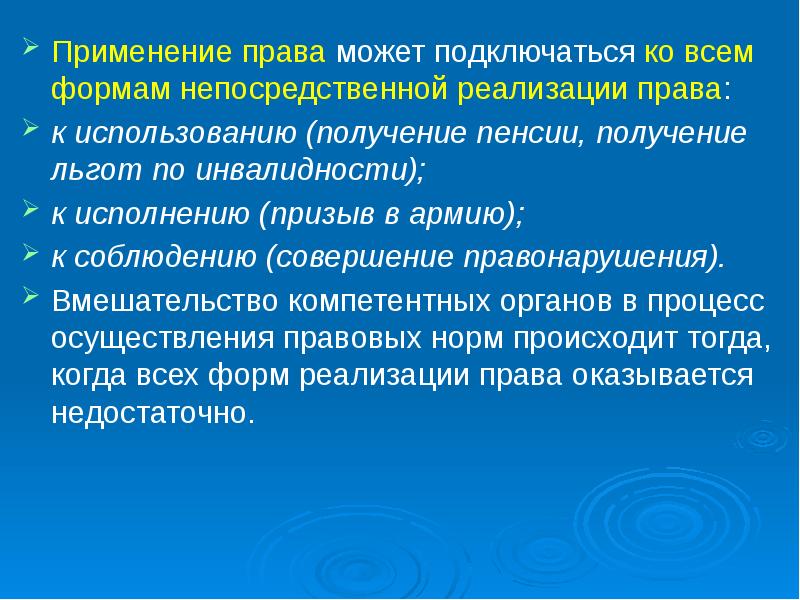 Применение права может подключаться ко всем формам непосредственной реализации права:

к использованию (получение пенсии, получение льгот по инвалидности);

к исполнению (призыв в армию);

к соблюдению (совершение правонарушения).

Вмешательство компетентных органов в процесс осуществления правовых норм происходит тогда, когда всех форм реализации права оказывается недостаточно.